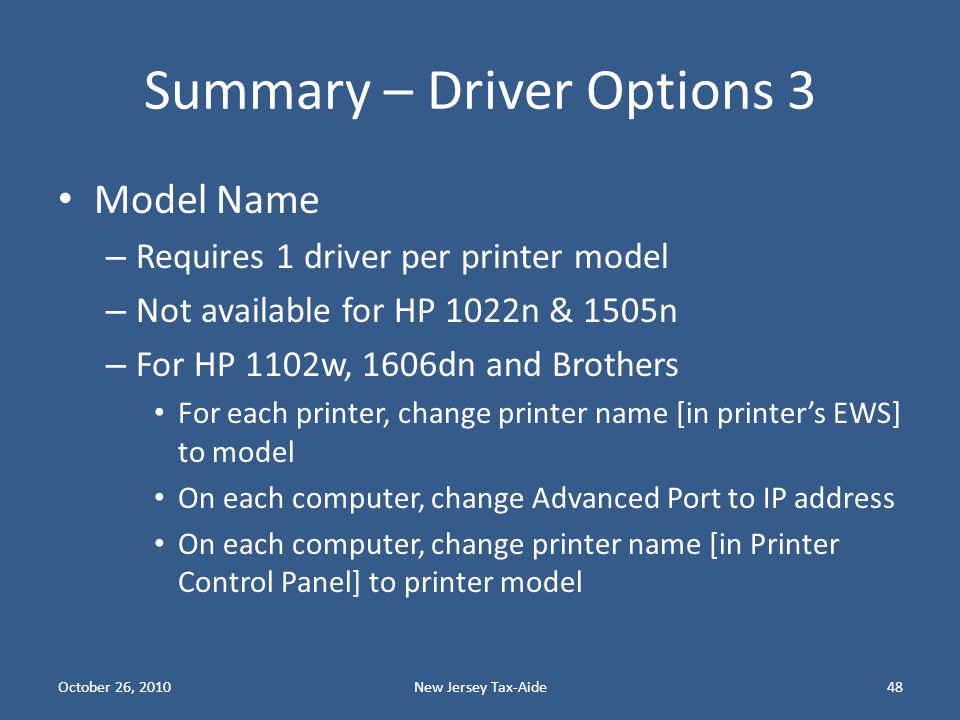 Summary – Driver Options 3

• Model Name
– Requires 1 driver per printer model
– Not available for HP 1022n & 1505n
– For HP 1102w, 1606dn and Brothers
• For each printer, change printer name [in printer's EWS] to model
• On each computer, change Advanced Port to IP address
• On each computer, change printer name [in Printer Control Panel] to printer model

October 26, 2010
New Jersey Tax-Aide
48